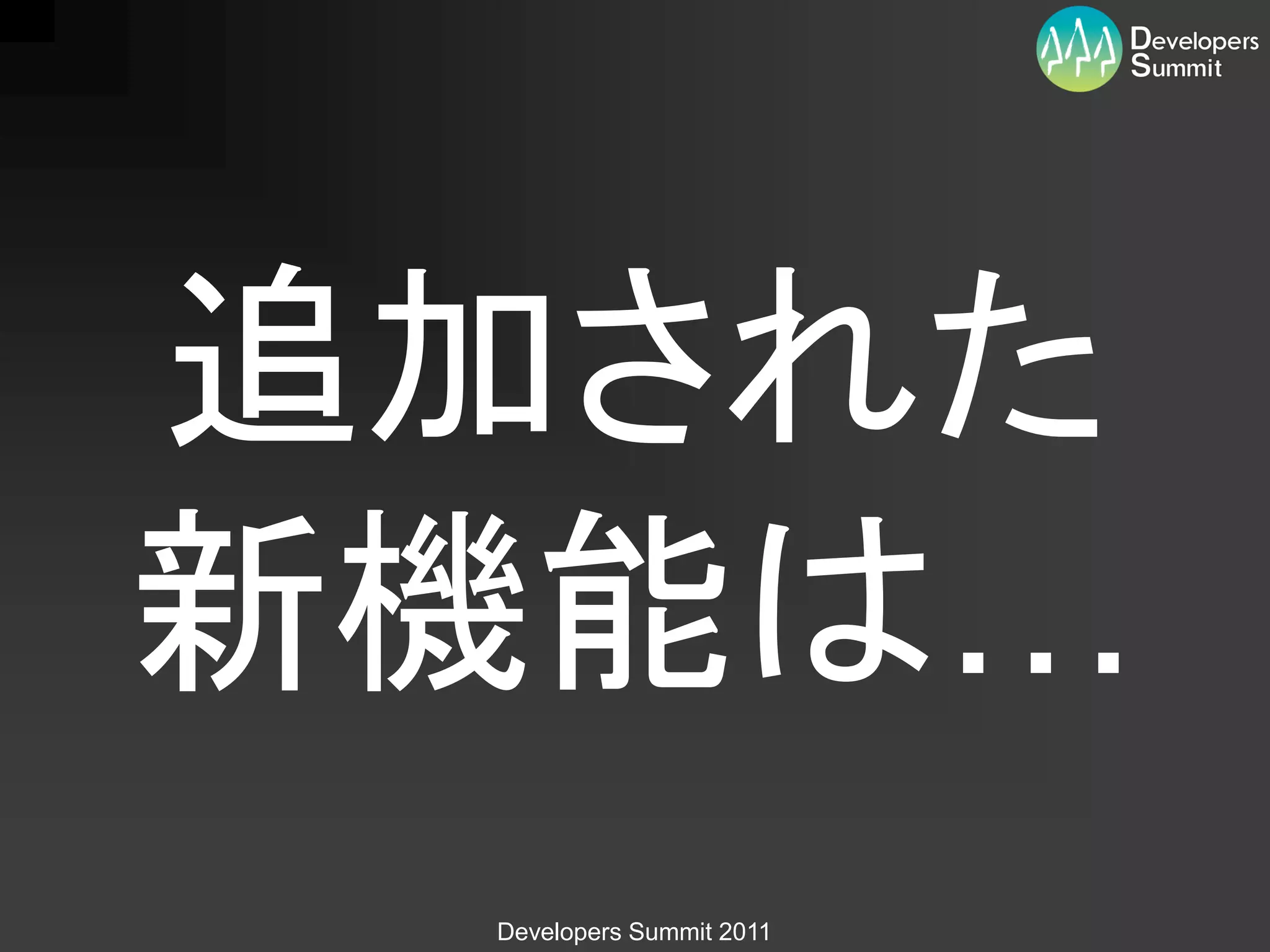 Developers Summit

追加された
新機能は...

Developers Summit 2011